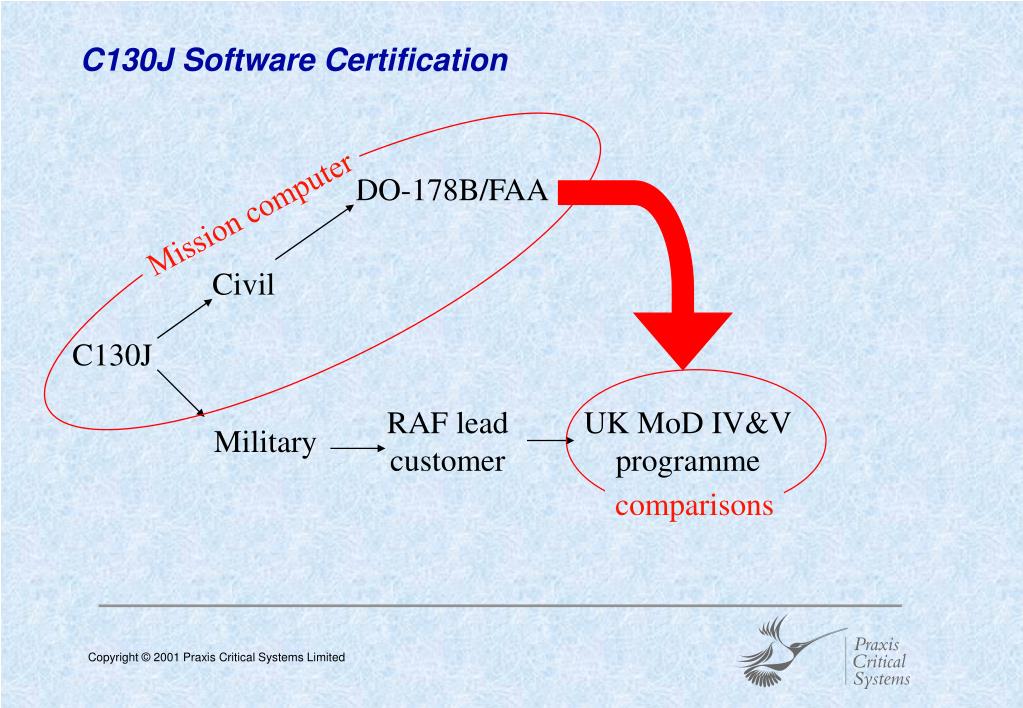 C130J Software Certification

Mission computer

DO-178B/FAA

Civil

C130J

Military

RAF lead customer

UK MoD IV&V programme

comparisons

Copyright © 2001 Praxis Critical Systems Limited

Praxis Critical Systems